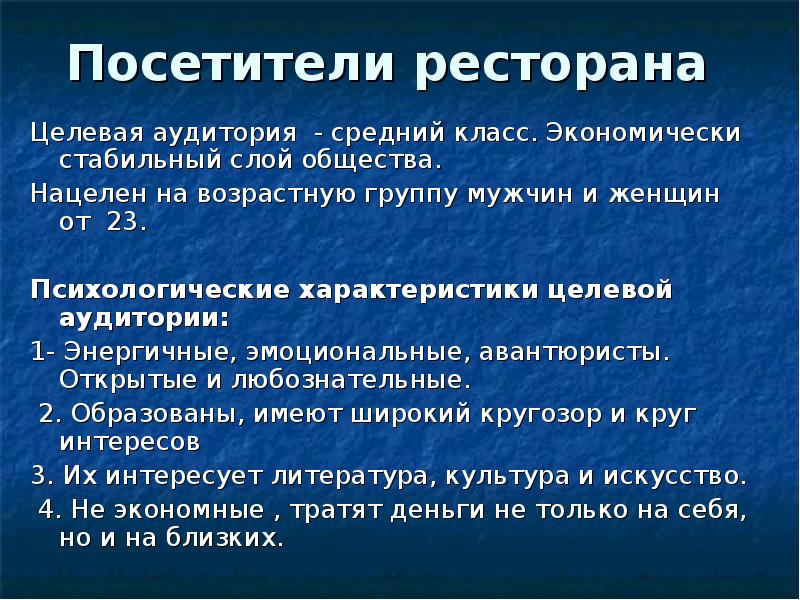 Посетители ресторана

Целевая аудитория - средний класс. Экономически стабильный слой общества.

Нацелен на возрастную группу мужчин и женщин от 23.

Психологические характеристики целевой аудитории:

1- Энергичные, эмоциональные, авантюристы. Открытые и любознательные.

2. Образованы, имеют широкий кругозор и круг интересов

3. Их интересует литература, культура и искусство.

4. Не экономные , тратят деньги не только на себя, но и на близких.